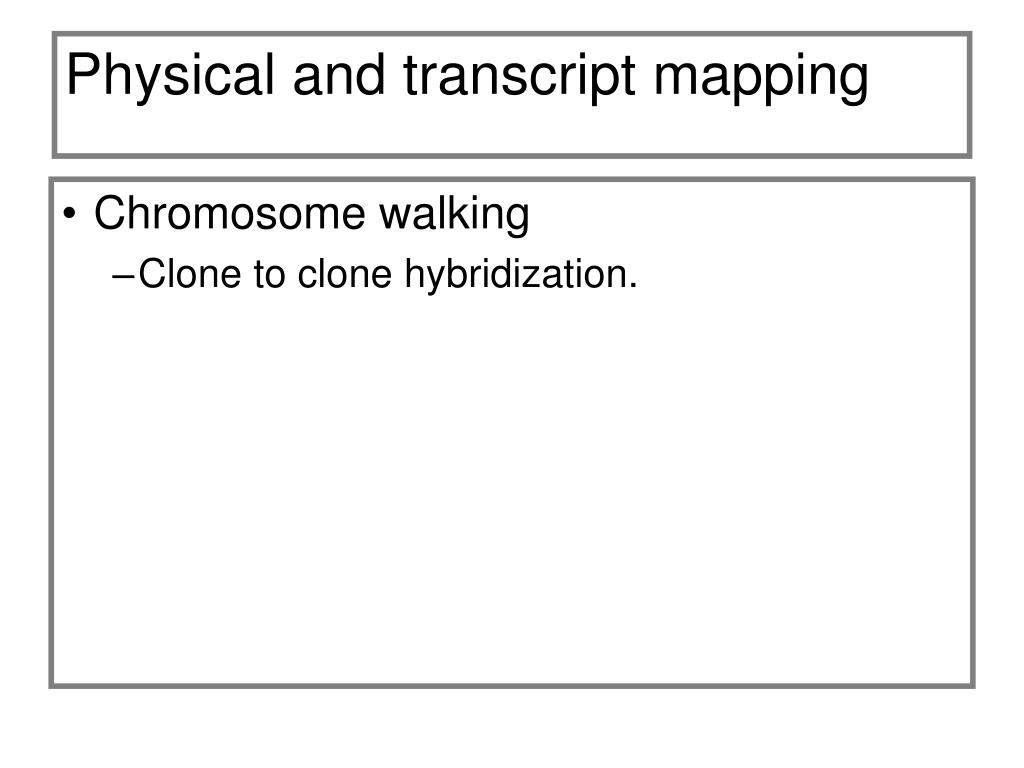 Physical and transcript mapping

• Chromosome walking
–Clone to clone hybridization.